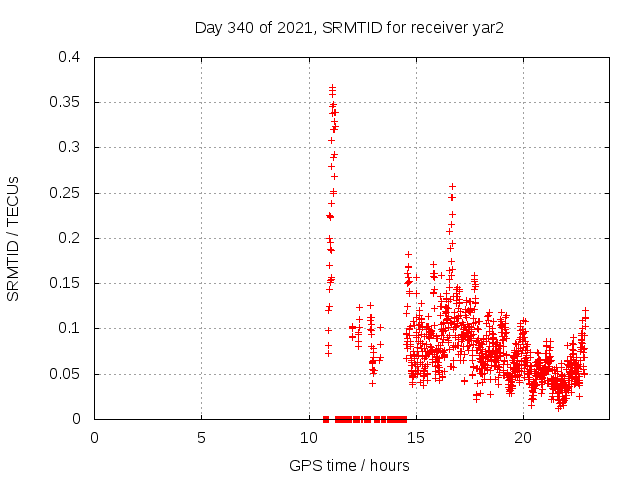 Day 340 of 2021, SRMTID for receiver yar2

SRMTID / TECUs

0.4
0.35
0.3
0.25
0.2
0.15
0.1
0.05
0

0
5
10
15
20

GPS time / hours